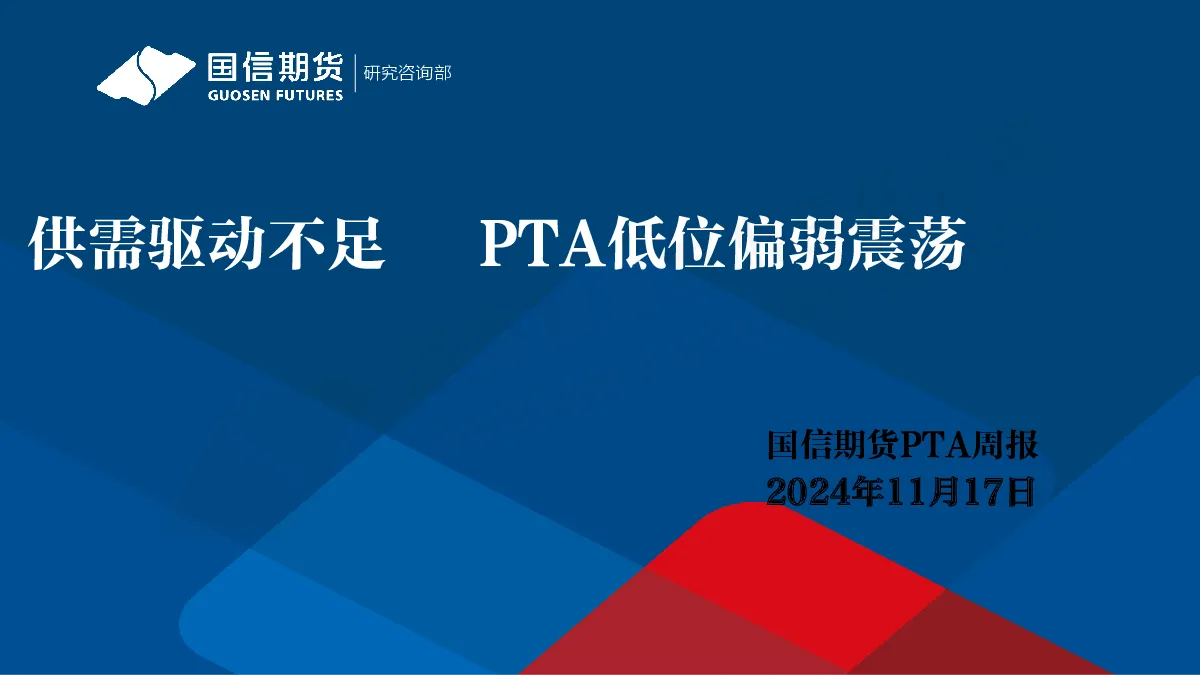 国信期货
GUOSEN FUTURES
研究咨询部

供需驱动不足　　PTA低位偏弱震荡

国信期货PTA周报
2024年11月17日